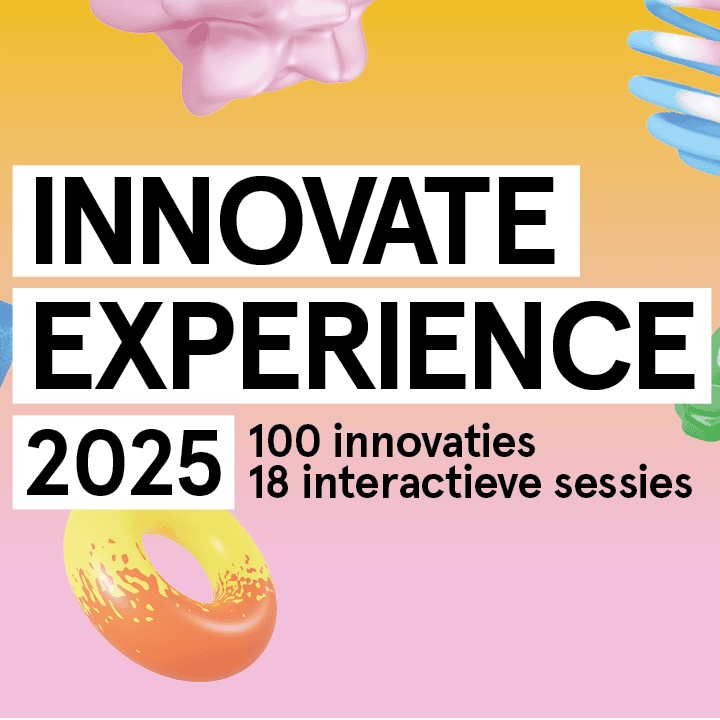 INNOVATE
EXPERIENCE
2025

100 innovaties
18 interactieve sessies